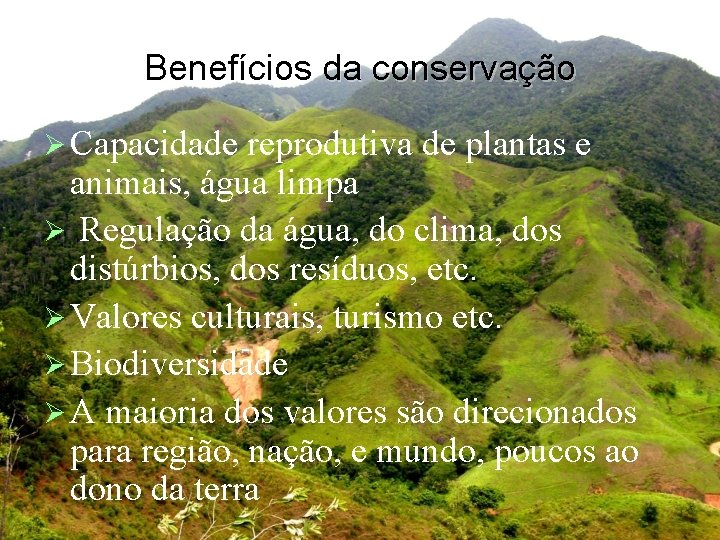 Benefícios da conservação

➢ Capacidade reprodutiva de plantas e animais, água limpa

➢ Regulação da água, do clima, dos distúrbios, dos resíduos, etc.

➢ Valores culturais, turismo etc.

➢ Biodiversidade

➢ A maioria dos valores são direcionados para região, nação, e mundo, poucos ao dono da terra